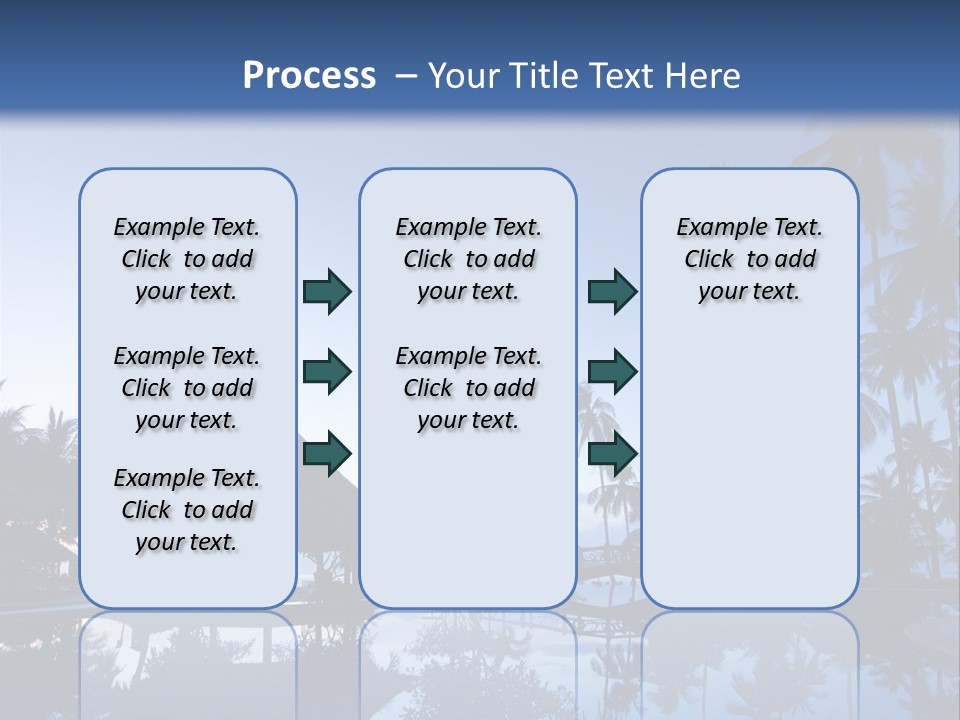 Process – Your Title Text Here

Example Text. Click to add your text.

Example Text. Click to add your text.

Example Text. Click to add your text.

Example Text. Click to add your text.

Example Text. Click to add your text.

Example Text. Click to add your text.